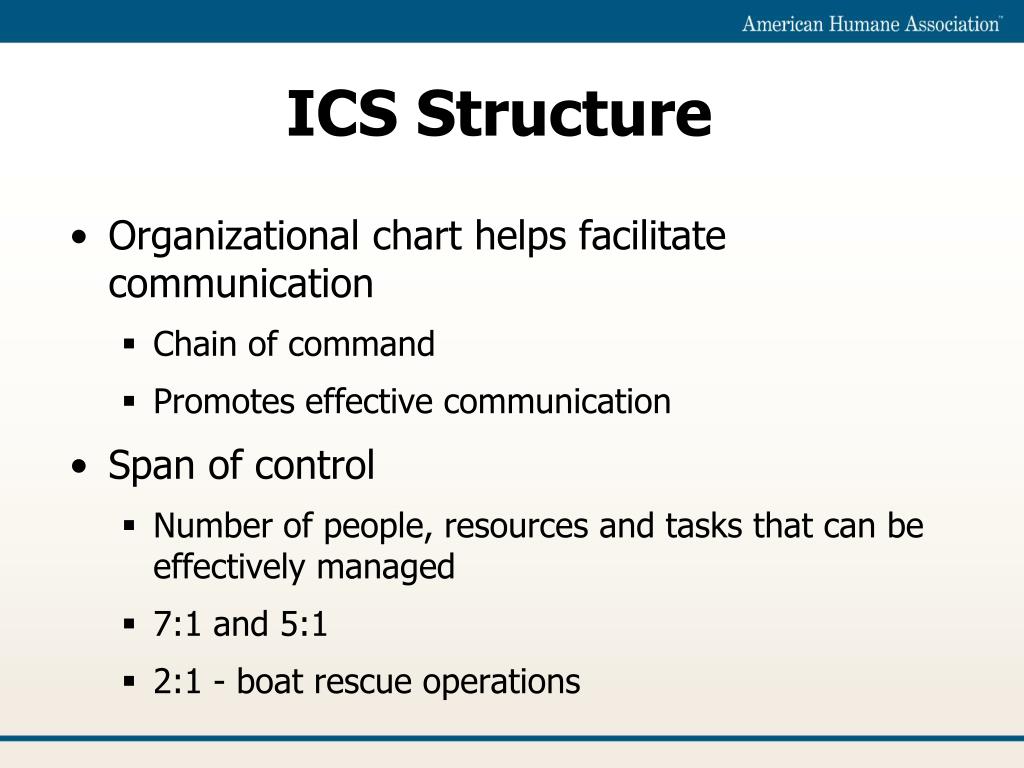 American Humane Association™

ICS Structure

• Organizational chart helps facilitate communication
  ▪ Chain of command
  ▪ Promotes effective communication
• Span of control
  ▪ Number of people, resources and tasks that can be effectively managed
  ▪ 7:1 and 5:1
  ▪ 2:1 - boat rescue operations